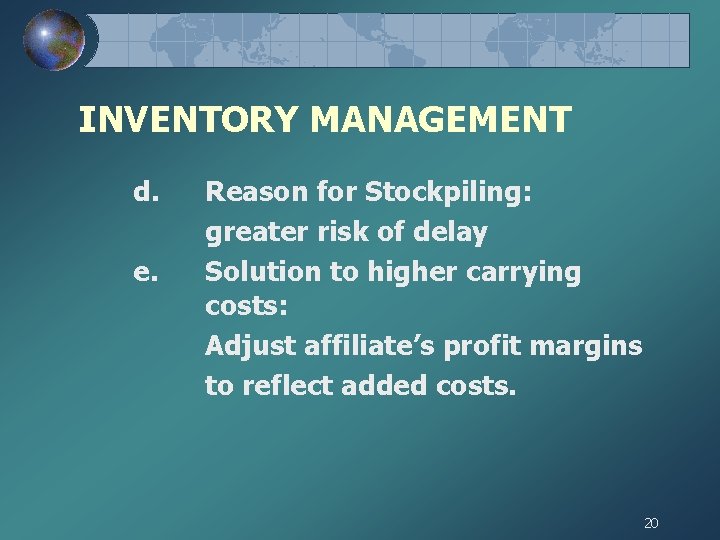 INVENTORY MANAGEMENT

d. Reason for Stockpiling:
greater risk of delay

e. Solution to higher carrying costs:
Adjust affiliate’s profit margins to reflect added costs.

20